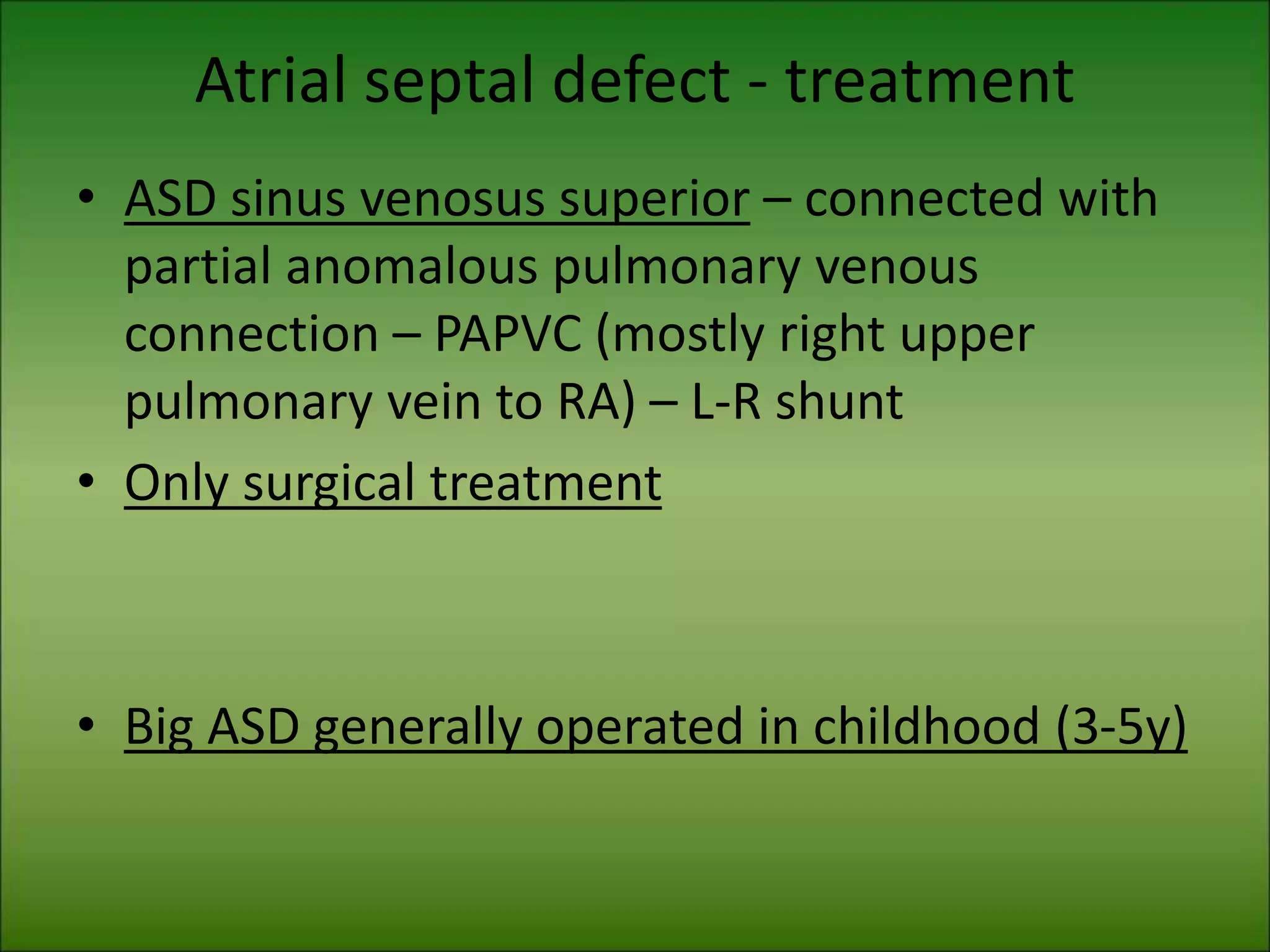 Atrial septal defect - treatment

• ASD sinus venosus superior – connected with partial anomalous pulmonary venous connection – PAPVC (mostly right upper pulmonary vein to RA) – L-R shunt
• Only surgical treatment

• Big ASD generally operated in childhood (3-5y)